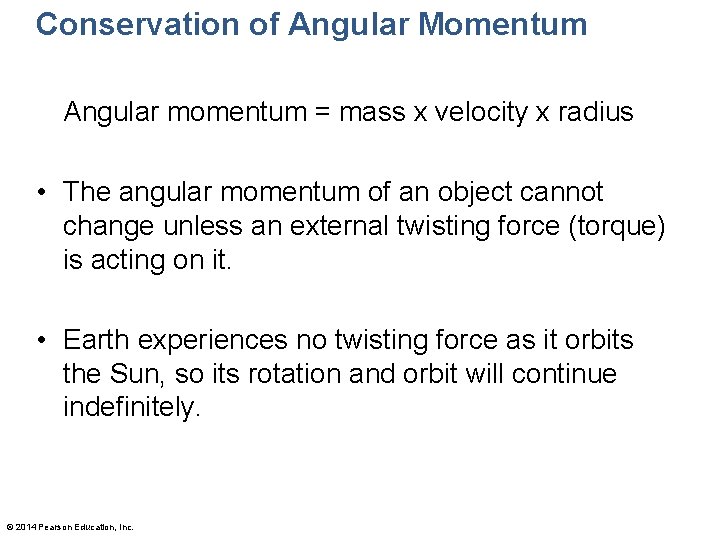 Conservation of Angular Momentum

Angular momentum = mass x velocity x radius

• The angular momentum of an object cannot change unless an external twisting force (torque) is acting on it.

• Earth experiences no twisting force as it orbits the Sun, so its rotation and orbit will continue indefinitely.

© 2014 Pearson Education, Inc.